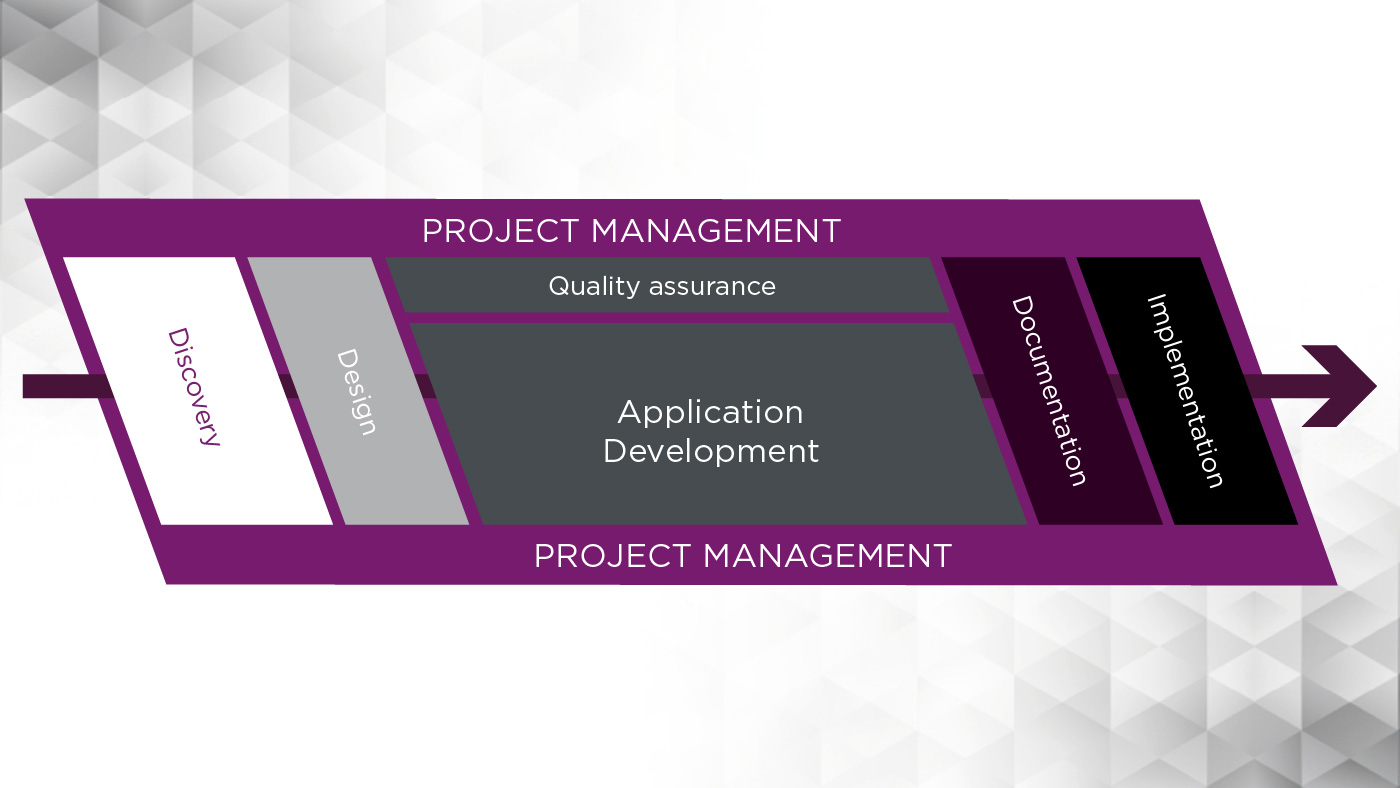 PROJECT MANAGEMENT

Discovery

Design

Quality assurance

Application Development

Documentation

Implementation

PROJECT MANAGEMENT